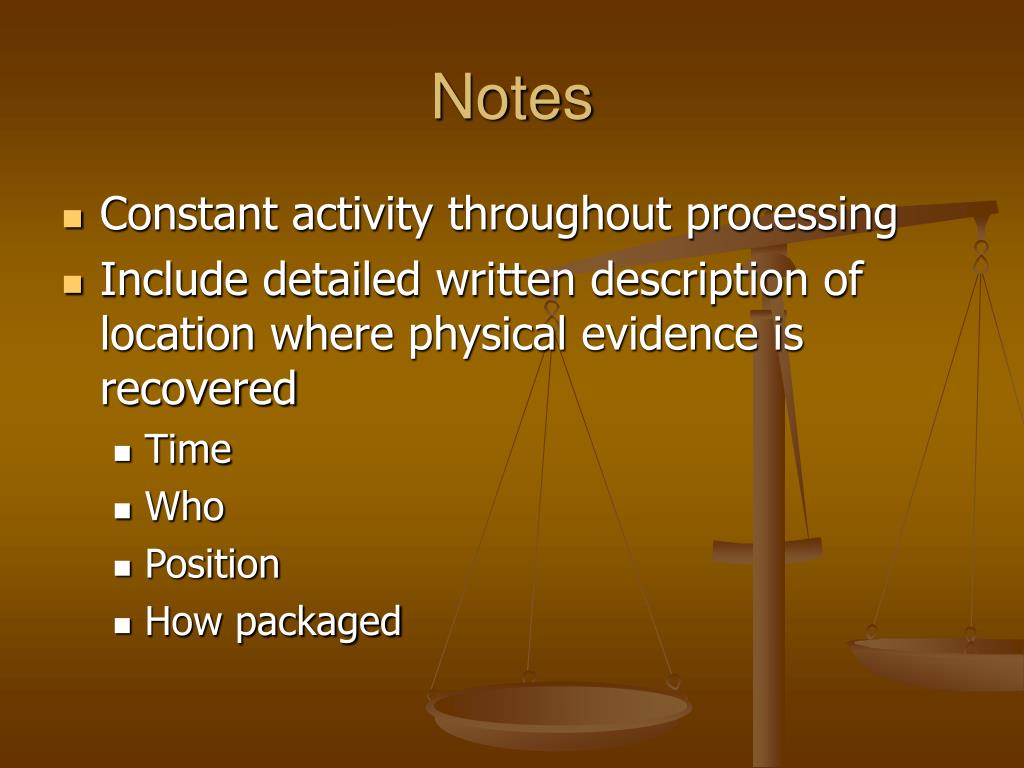 Notes

- Constant activity throughout processing
- Include detailed written description of location where physical evidence is recovered
  - Time
  - Who
  - Position
  - How packaged